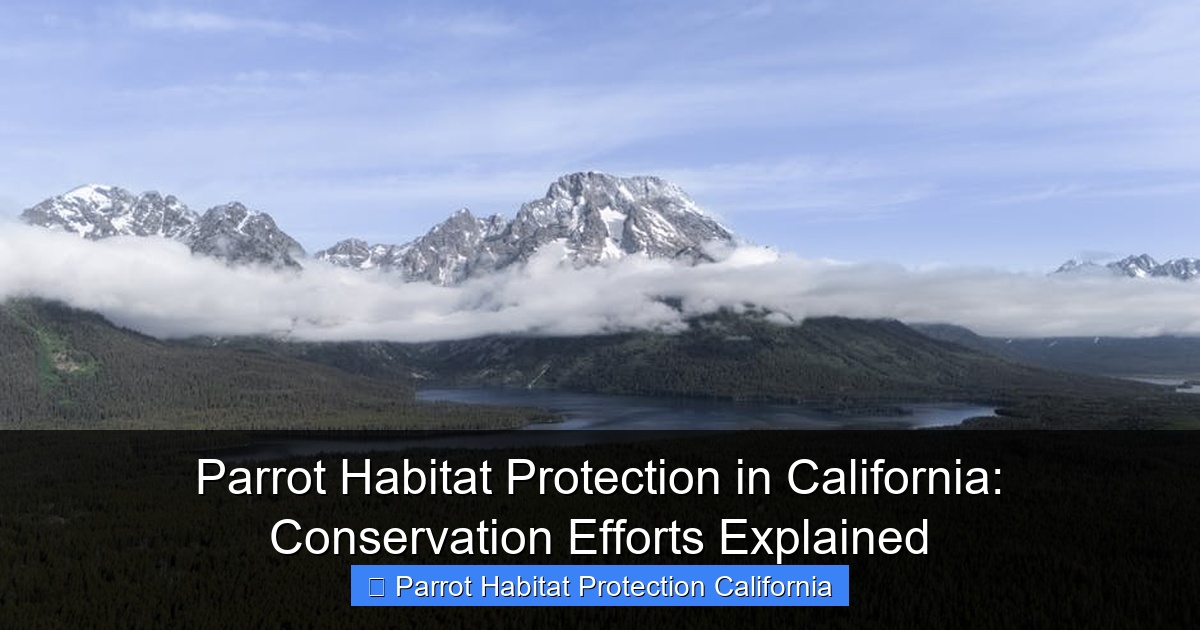 Parrot Habitat Protection in California: Conservation Efforts Explained

Parrot Habitat Protection California